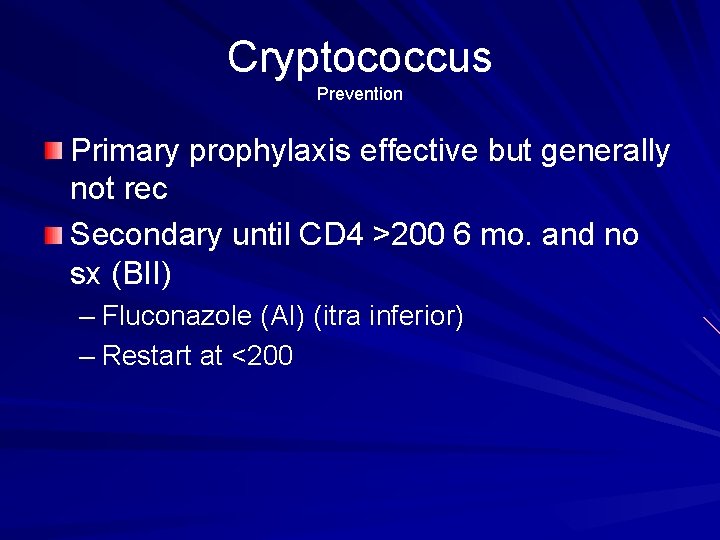 Cryptococcus
Prevention

Primary prophylaxis effective but generally not rec

Secondary until CD4 >200 6 mo. and no sx (BII)

– Fluconazole (AI) (itra inferior)

– Restart at <200